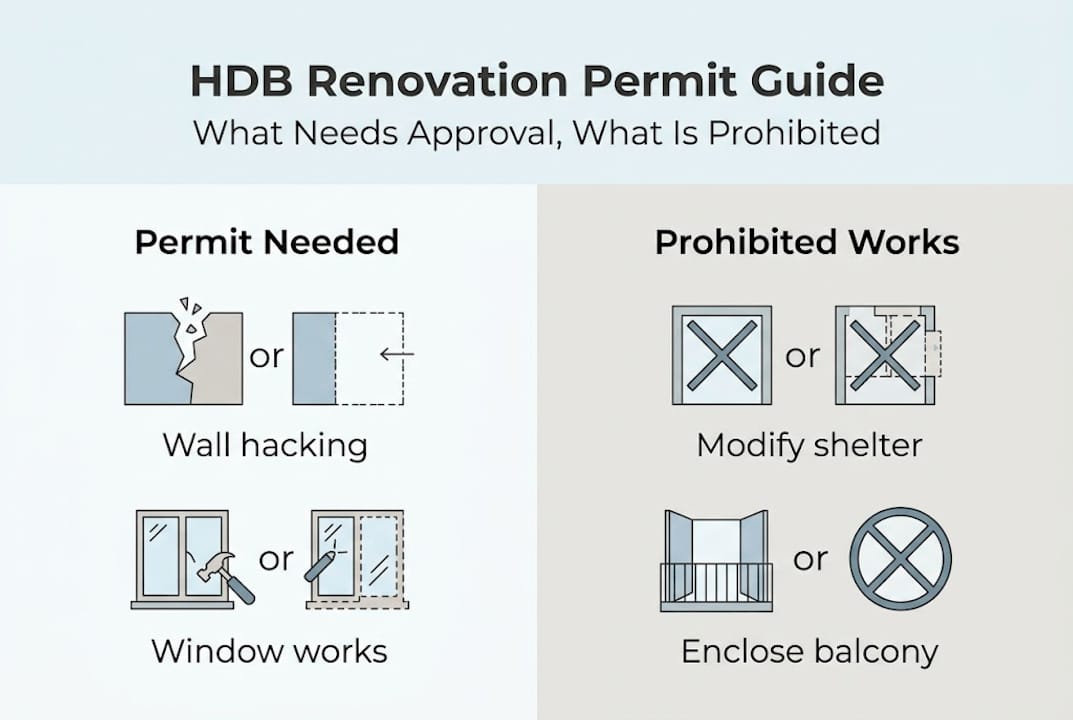 HDB Renovation Permit Guide
What Needs Approval, What Is Prohibited

Permit Needed

or

Wall hacking

or

Window works

Prohibited Works

or

Modify shelter

or

Enclose balcony